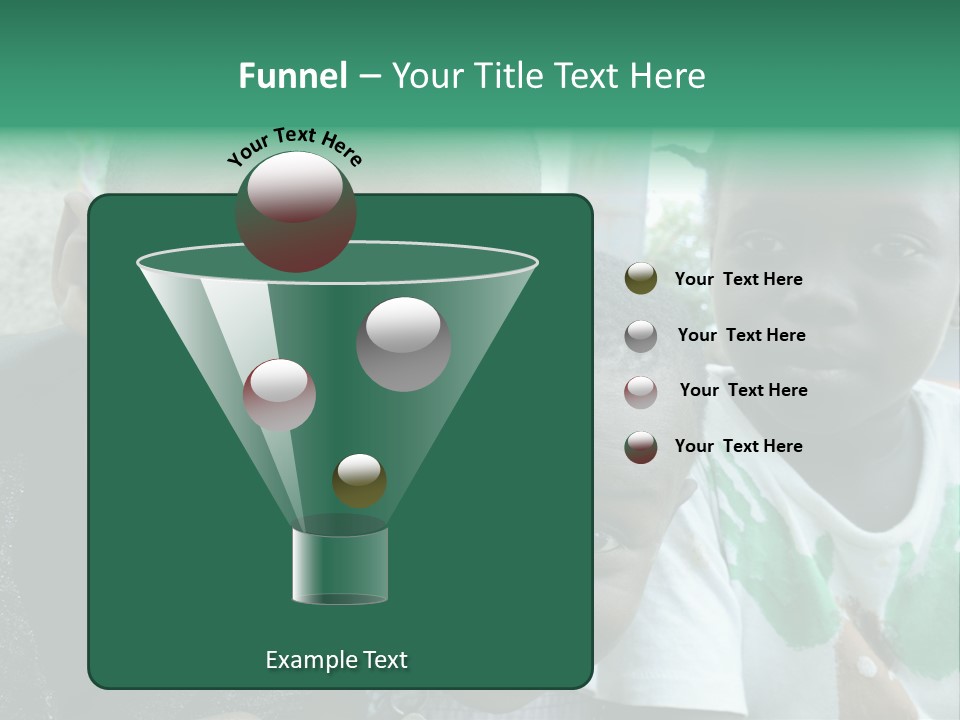 Funnel – Your Title Text Here

Your Text Here

Example Text

Your Text Here

Your Text Here

Your Text Here

Your Text Here